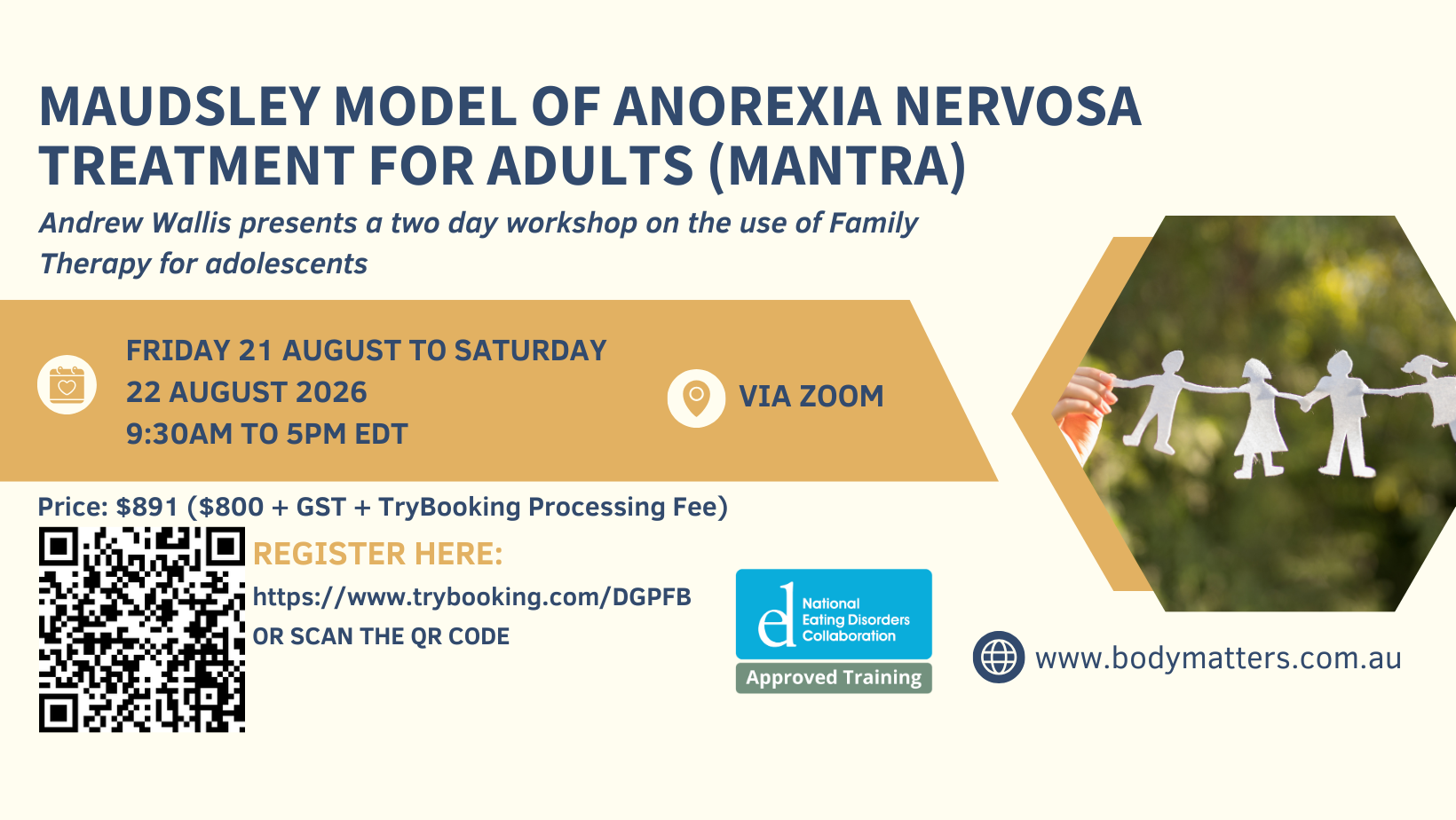 MAUDSLEY MODEL OF ANOREXIA NERVOSA TREATMENT FOR ADULTS (MANTRA)

Andrew Wallis presents a two day workshop on the use of Family Therapy for adolescents

FRIDAY 21 AUGUST TO SATURDAY 22 AUGUST 2026
9:30AM TO 5PM EDT

VIA ZOOM

Price: $891 ($800 + GST + TryBooking Processing Fee)

REGISTER HERE:
https://www.trybooking.com/DGPFB
OR SCAN THE QR CODE

National Eating Disorders Collaboration
Approved Training

www.bodymatters.com.au